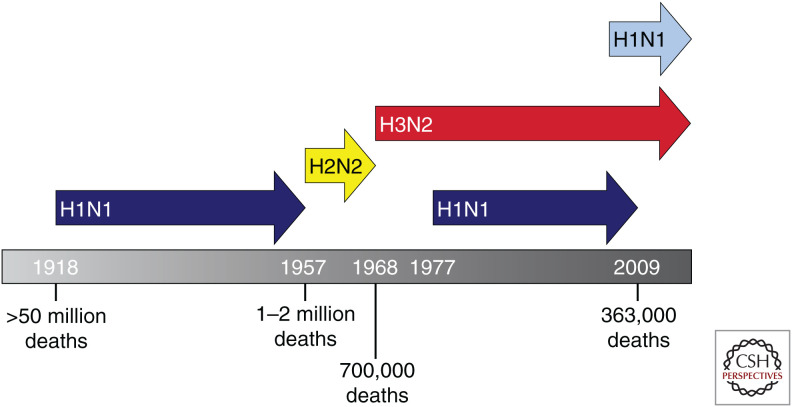 H1N1

H3N2

H2N2

H1N1

H1N1

1918 1957 1968 1977 2009

>50 million deaths

1–2 million deaths

700,000 deaths

363,000 deaths

CSH PERSPECTIVES